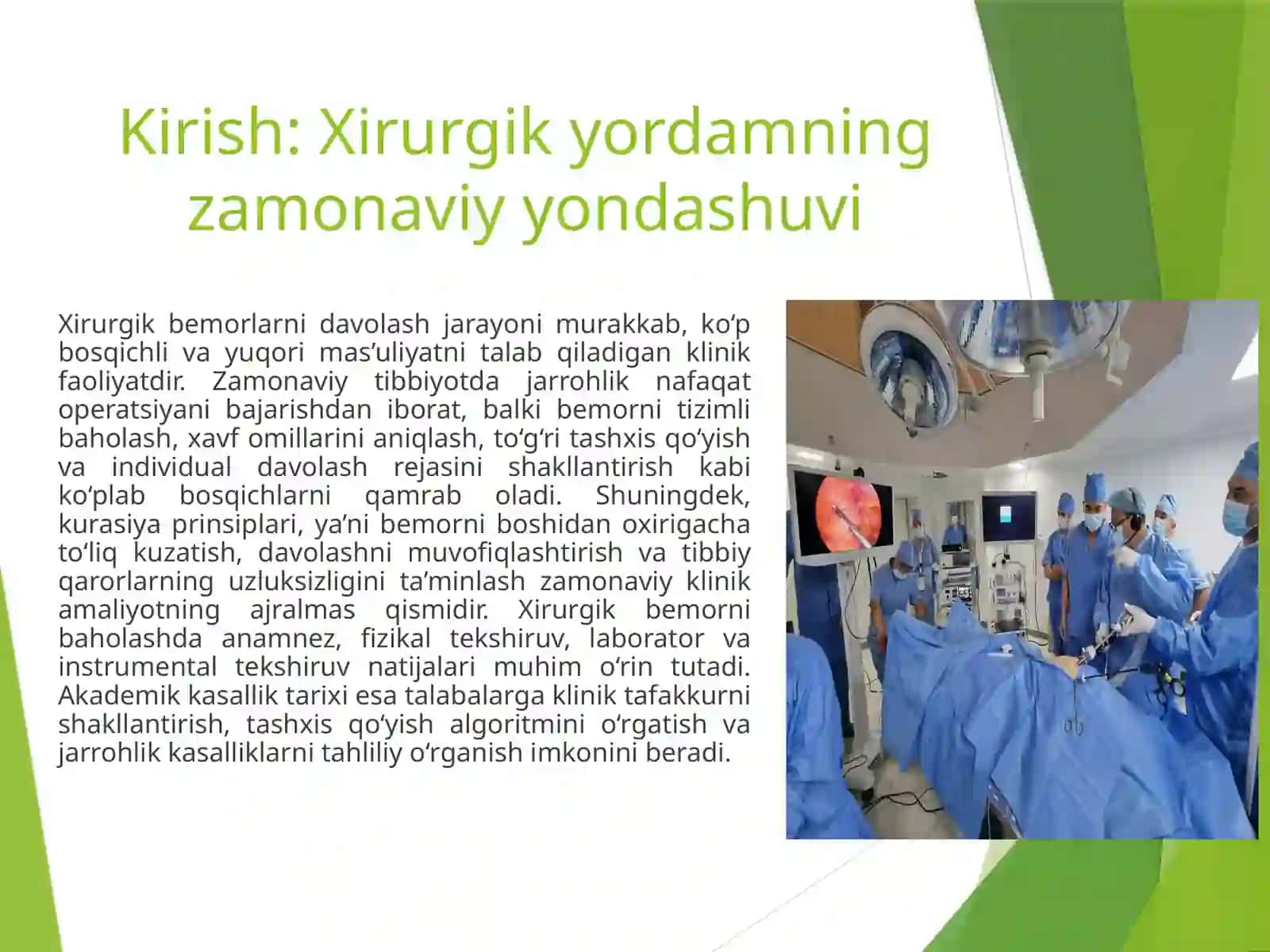 Kirish: Xirurgik yordamning zamonaviy yondashuvi

Xirurgik bemorlarni davolash jarayoni murakkab, ko‘p bosqichli va yuqori mas’uliyatni talab qiladigan klinik faoliyatdir. Zamonaviy tibbiyotda jarrohlik nafaqat operatsiyani bajarishdan iborat, balki bemorni tizimli baholash, xavf omillarini aniqlash, to‘g‘ri tashxis qo‘yish va individual davolash rejasini shakllantirish kabi ko‘plab bosqichlarni qamrab oladi. Shuningdek, kurasiya prinsiplari, ya’ni bemorni boshidan oxirigacha to‘liq kuzatish, davolashni muvofiqlashtirish va tibbiy qarorlarning uzluksizligini ta’minlash zamonaviy klinik amaliyotning ajralmas qismidir. Xirurgik bemorni baholashda anamnez, fizikal tekshiruv, laborator va instrumental tekshiruv natijalari muhim o‘rin tutadi. Akademik kasallik tarixi esa talabalarga klinik tafakkurni shakllantirish, tashxis qo‘yish algoritmini o‘rgatish va jarrohlik kasalliklarni tahliliy o‘rganish imkonini beradi.